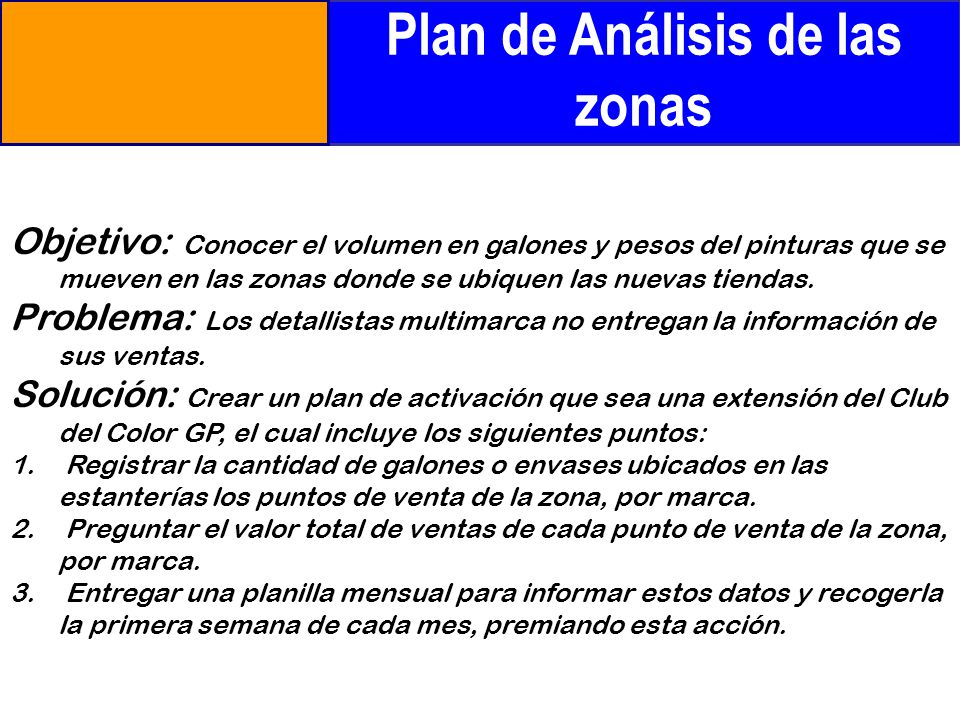 Plan de Análisis de las zonas

Objetivo: Conocer el volumen en galones y pesos del pinturas que se mueven en las zonas donde se ubiquen las nuevas tiendas.

Problema: Los detallistas multimarca no entregan la información de sus ventas.

Solución: Crear un plan de activación que sea una extensión del Club del Color GP, el cual incluye los siguientes puntos:

1. Registrar la cantidad de galones o envases ubicados en las estanterías los puntos de venta de la zona, por marca.
2. Preguntar el valor total de ventas de cada punto de venta de la zona, por marca.
3. Entregar una planilla mensual para informar estos datos y recogerla la primera semana de cada mes, premiando esta acción.